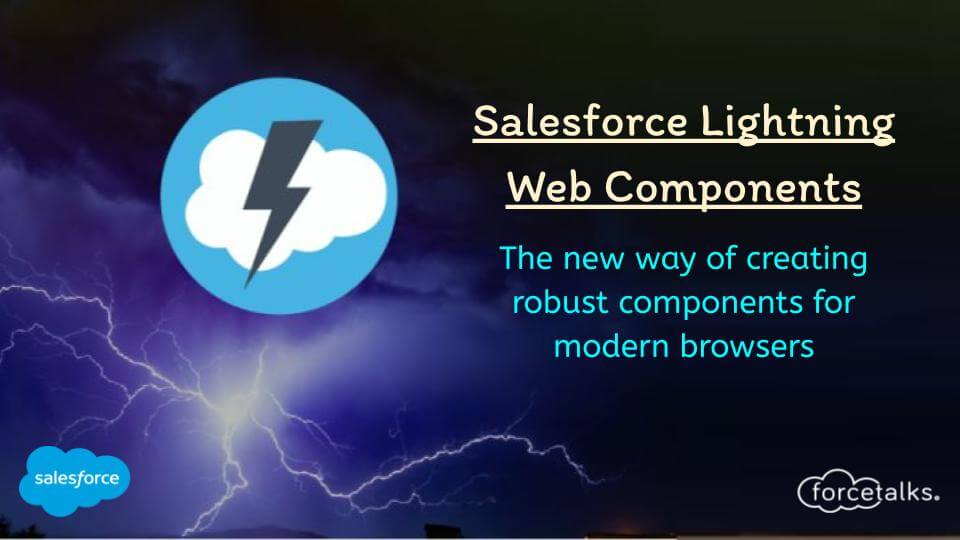 Salesforce Lightning Web Components

The new way of creating robust components for modern browsers

salesforce

forcetalks.